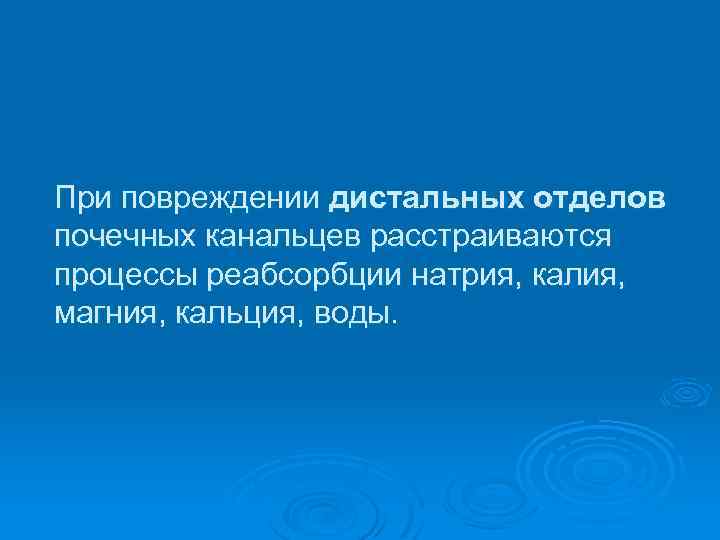 При повреждении дистальных отделов почечных канальцев расстраиваются процессы реабсорбции натрия, калия, магния, кальция, воды.